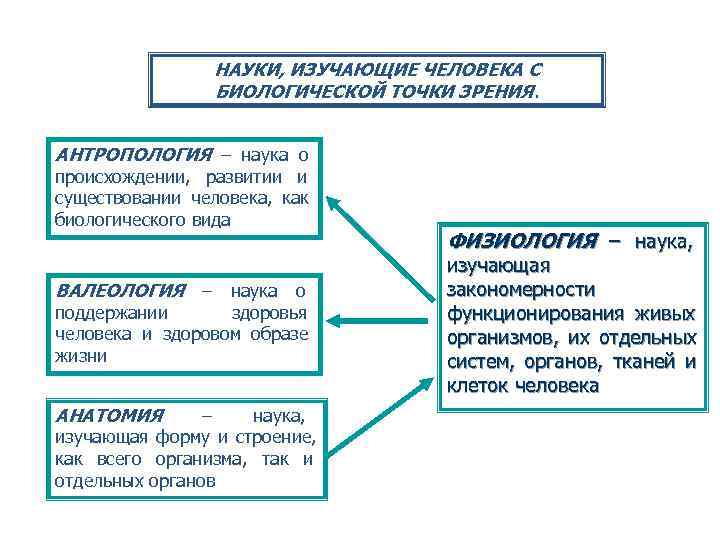 НАУКИ, ИЗУЧАЮЩИЕ ЧЕЛОВЕКА С БИОЛОГИЧЕСКОЙ ТОЧКИ ЗРЕНИЯ.

АНТРОПОЛОГИЯ – наука о происхождении, развитии и существовании человека, как биологического вида

ВАЛЕОЛОГИЯ – наука о поддержании здоровья человека и здоровом образе жизни

АНАТОМИЯ – наука, изучающая форму и строение, как всего организма, так и отдельных органов

ФИЗИОЛОГИЯ – наука, изучающая закономерности функционирования живых организмов, их отдельных систем, органов, тканей и клеток человека